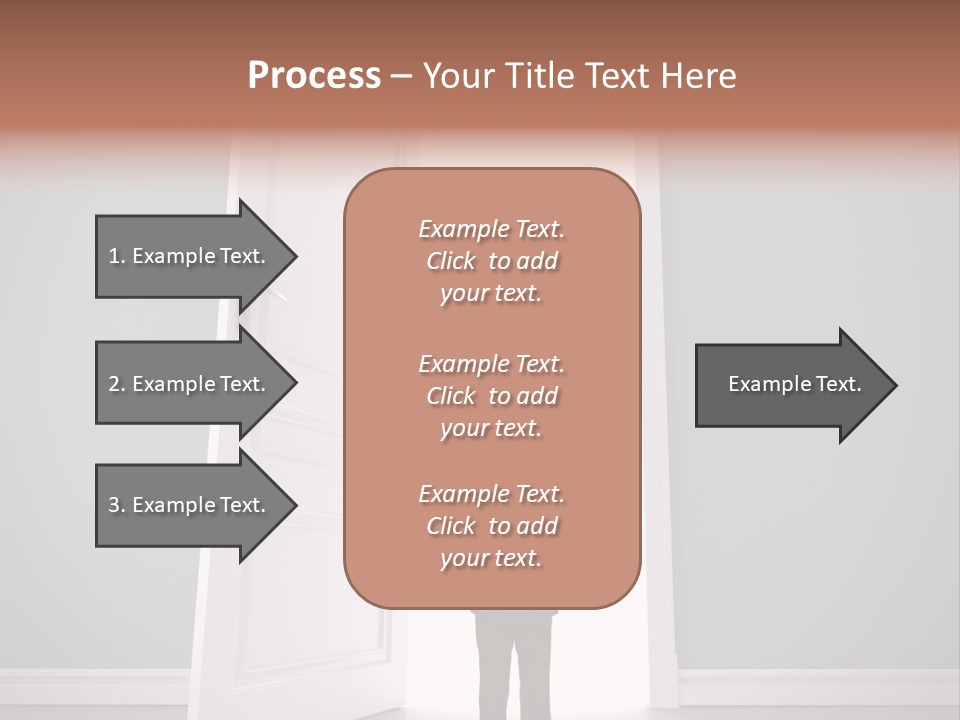 Process – Your Title Text Here

1. Example Text.

2. Example Text.

3. Example Text.

Example Text. Click to add your text.

Example Text. Click to add your text.

Example Text. Click to add your text.

Example Text.